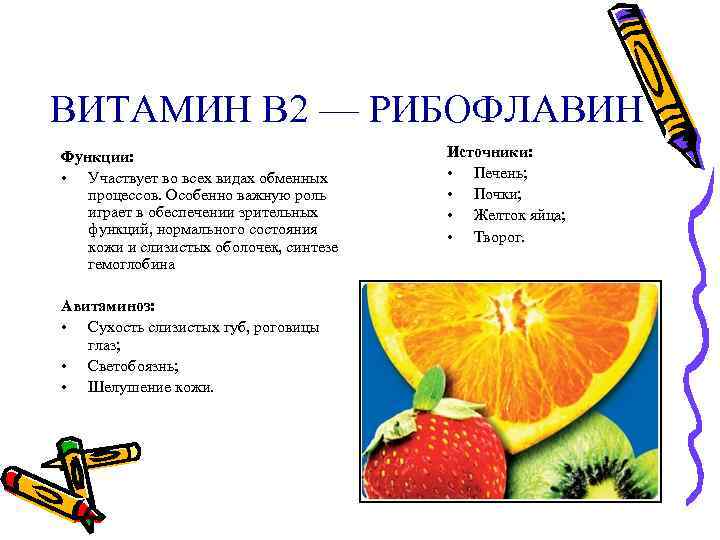 ВИТАМИН В2 — РИБОФЛАВИН

Функции:
• Участвует во всех видах обменных процессов. Особенно важную роль играет в обеспечении зрительных функций, нормального состояния кожи и слизистых оболочек, синтезе гемоглобина

Авитаминоз:
• Сухость слизистых губ, роговицы глаз;
• Светобоязнь;
• Шелушение кожи.

Источники:
• Печень;
• Почки;
• Желток яйца;
• Творог.